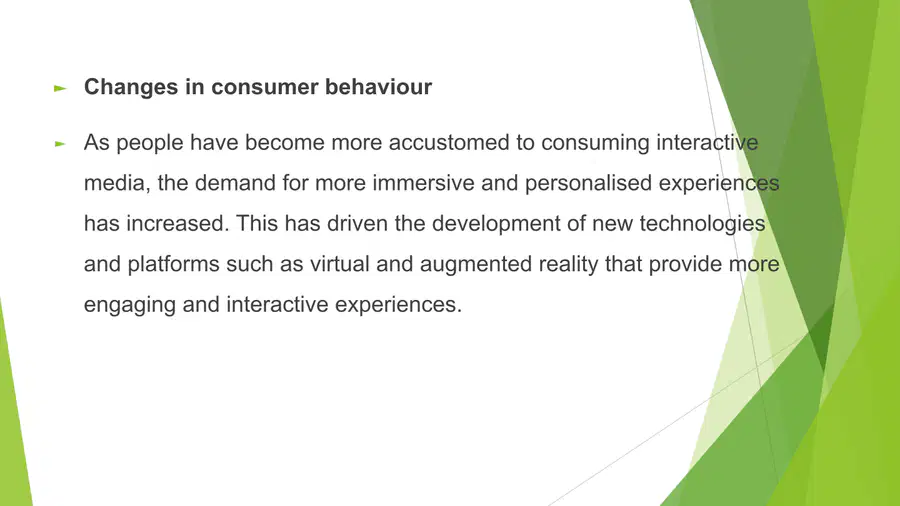 ► Changes in consumer behaviour

► As people have become more accustomed to consuming interactive media, the demand for more immersive and personalised experiences has increased. This has driven the development of new technologies and platforms such as virtual and augmented reality that provide more engaging and interactive experiences.